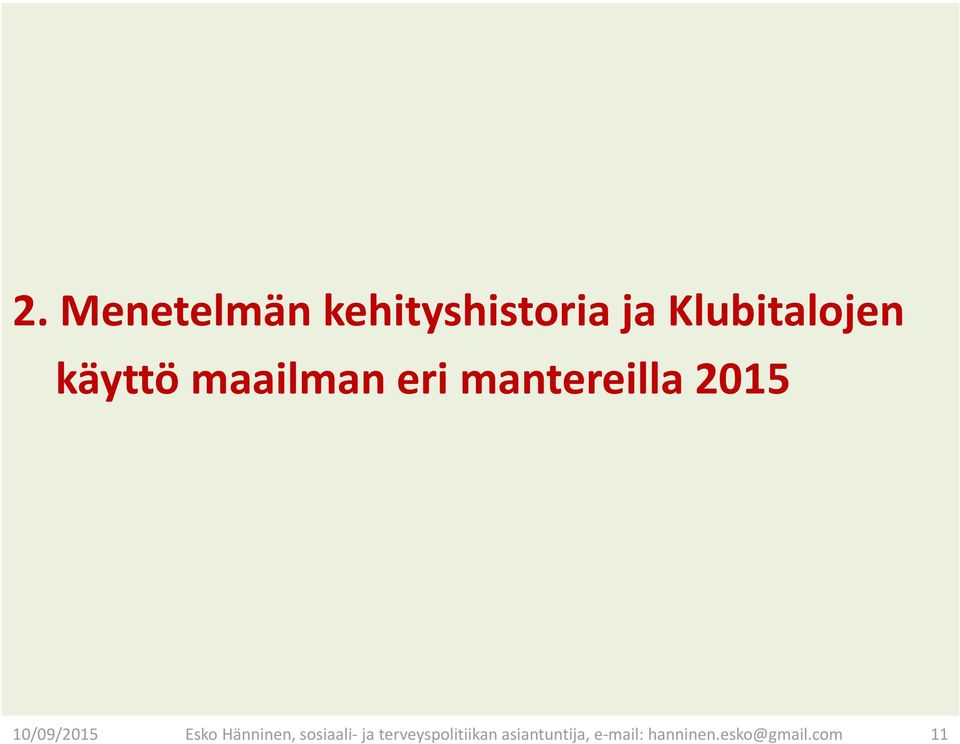 2. Menetelmän kehityshistoria ja Klubitalojen käyttö maailman eri mantereilla 2015

10/09/2015 Esko Hänninen, sosiaali- ja terveyspolitiikan asiantuntija, e-mail: hanninen.esko@gmail.com 11